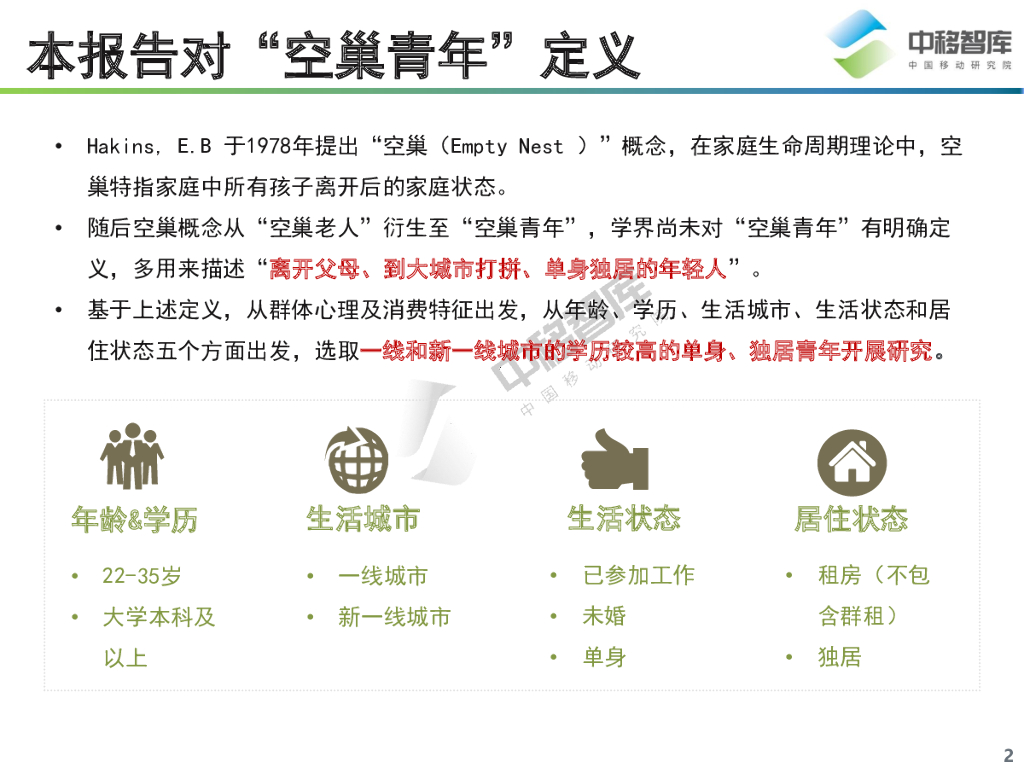 本报告对“空巢青年”定义

中移智库
中国移动研究院

• Hakins, E.B 于1978年提出“空巢（Empty Nest ）”概念，在家庭生命周期理论中，空巢特指家庭中所有孩子离开后的家庭状态。

• 随后空巢概念从“空巢老人”衍生至“空巢青年”，学界尚未对“空巢青年”有明确定义，多用来描述“离开父母、到大城市打拼、单身独居的年轻人”。

• 基于上述定义，从群体心理及消费特征出发，从年龄、学历、生活城市、生活状态和居住状态五个方面出发，选取一线和新一线城市的学历较高的单身、独居青年开展研究。

中移智库
中国移动研究院

年龄&学历
• 22-35岁
• 大学本科及以上

生活城市
• 一线城市
• 新一线城市

生活状态
• 已参加工作
• 未婚
• 单身

居住状态
• 租房（不包含群租）
• 独居

2